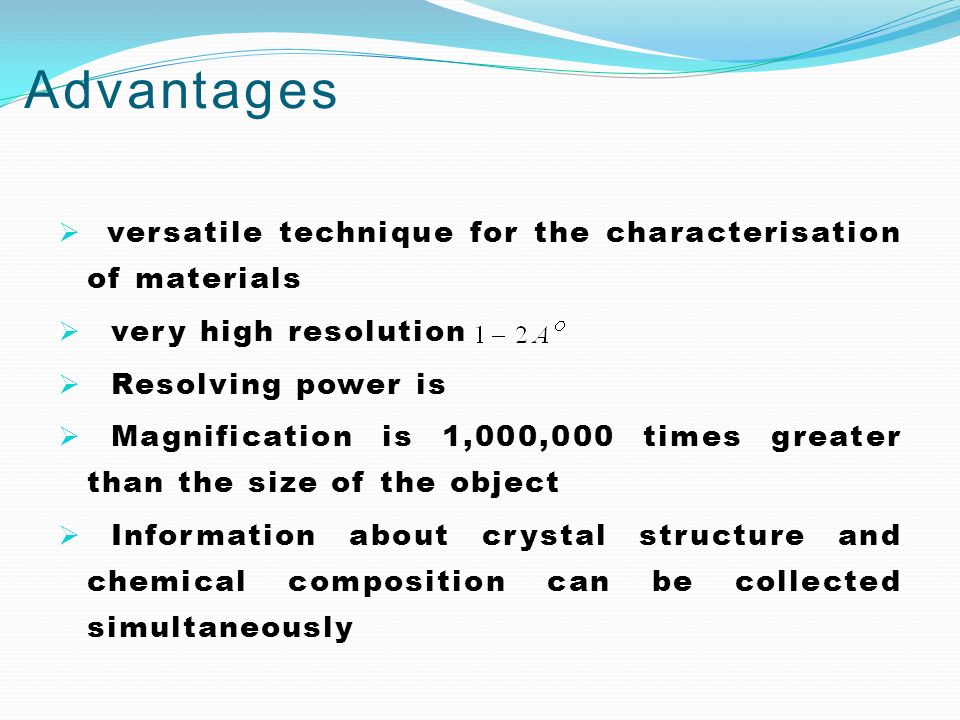 Advantages

➢ versatile technique for the characterisation of materials

➢ very high resolution $1-2A^{O}$

➢ Resolving power is

➢ Magnification is 1,000,000 times greater than the size of the object

➢ Information about crystal structure and chemical composition can be collected simultaneously